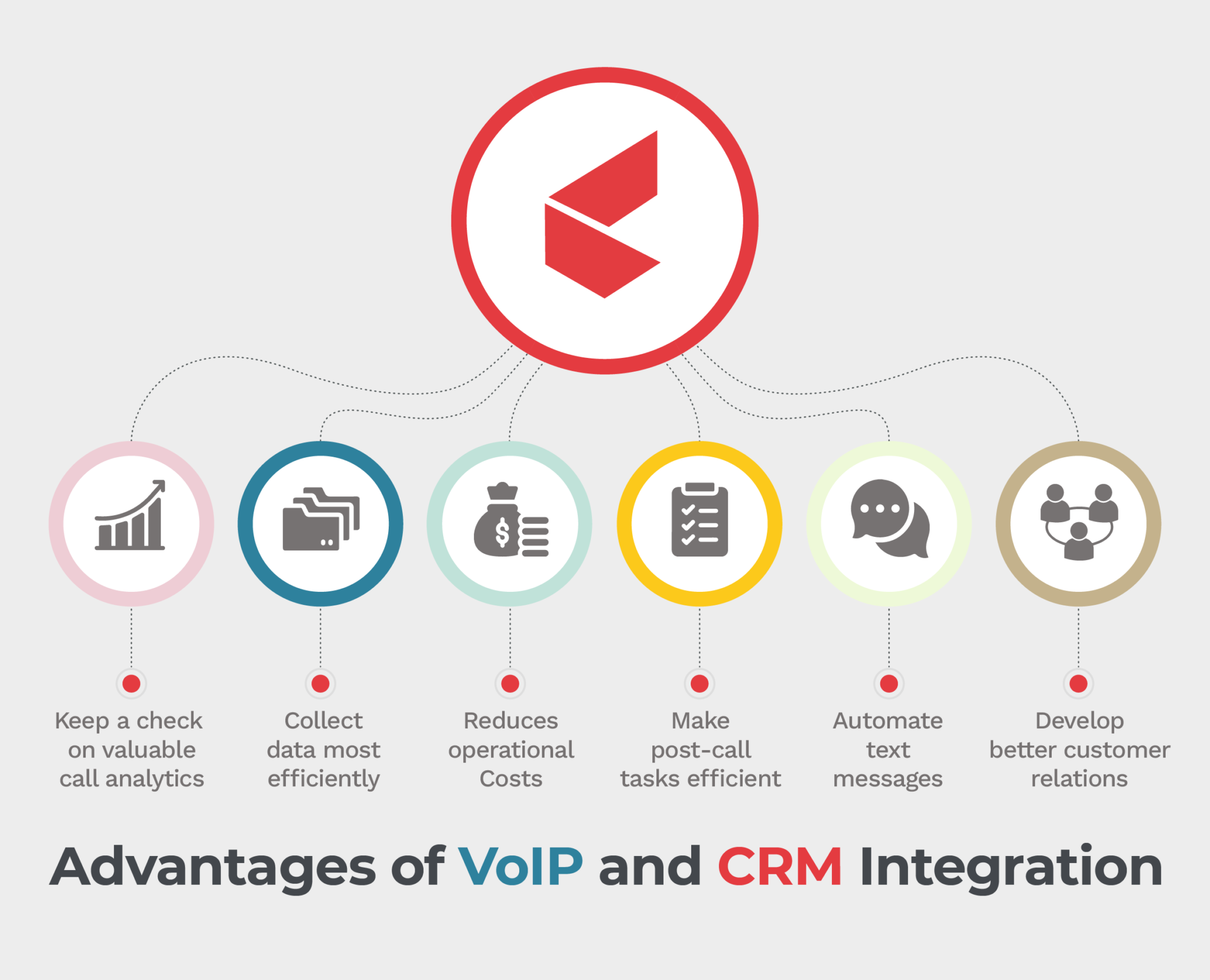 Keep a check on valuable call analytics

Collect data most efficiently

Reduces operational Costs

Make post-call tasks efficient

Automate text messages

Develop better customer relations

Advantages of VoIP and CRM Integration